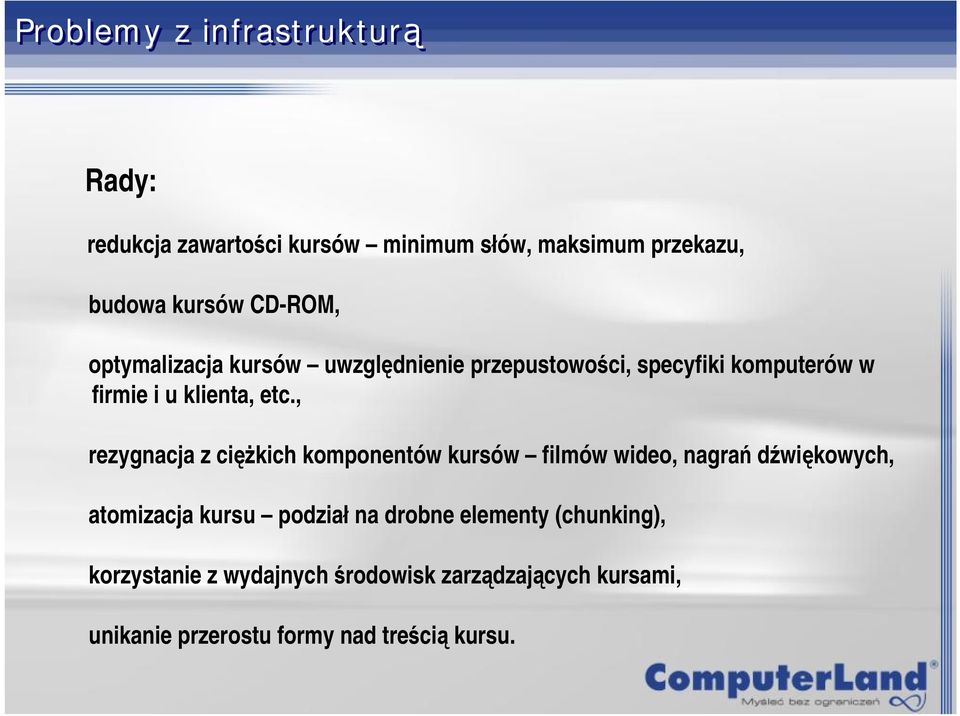 Problemy z infrastrukturą

Rady:

redukcja zawartości kursów – minimum słów, maksimum przekazu,

budowa kursów CD-ROM,

optymalizacja kursów – uwzględnienie przepustowości, specyfiki komputerów w firmie i u klienta, etc.,

rezygnacja z ciężkich komponentów kursów – filmów wideo, nagrań dźwiękowych,

atomizacja kursu – podział na drobne elementy (chunking),

korzystanie z wydajnych środowisk zarządzających kursami,

unikanie przerostu formy nad treścią kursu.

ComputerLand®
Myśleć bez ograniczeń